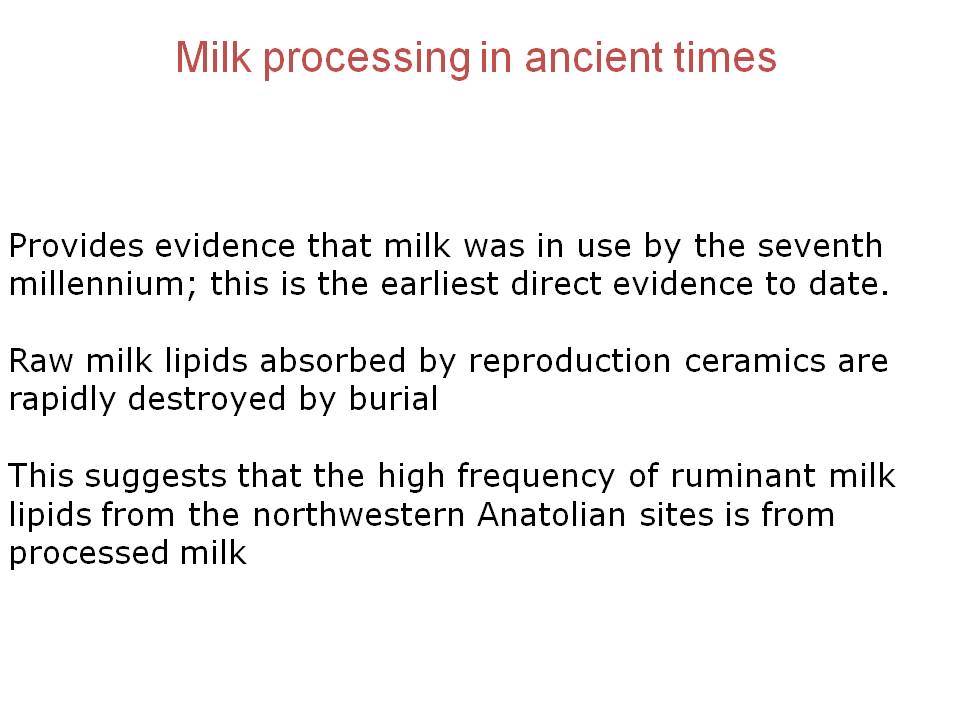 Milk processing in ancient times

Provides evidence that milk was in use by the seventh millennium; this is the earliest direct evidence to date.

Raw milk lipids absorbed by reproduction ceramics are rapidly destroyed by burial

This suggests that the high frequency of ruminant milk lipids from the northwestern Anatolian sites is from processed milk